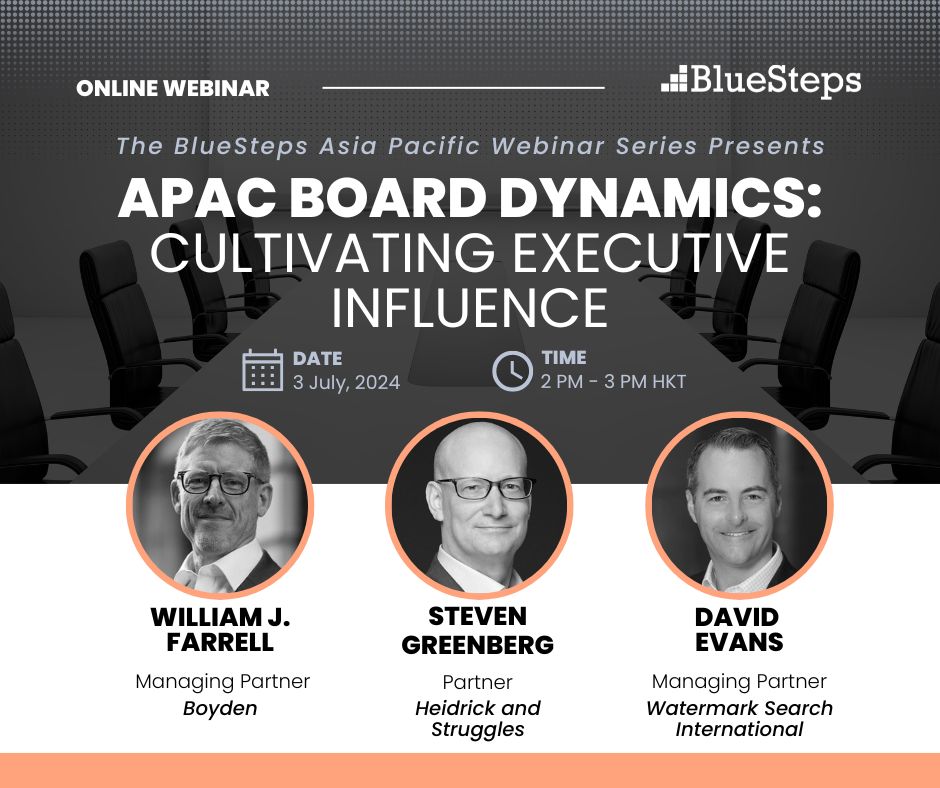 ONLINE WEBINAR

BlueSteps

The BlueSteps Asia Pacific Webinar Series Presents

APAC BOARD DYNAMICS: CULTIVATING EXECUTIVE INFLUENCE

DATE
3 July, 2024

TIME
2 PM - 3 PM HKT

WILLIAM J. FARRELL
Managing Partner
Boyden

STEVEN GREENBERG
Partner
Heidrick and Struggles

DAVID EVANS
Managing Partner
Watermark Search International